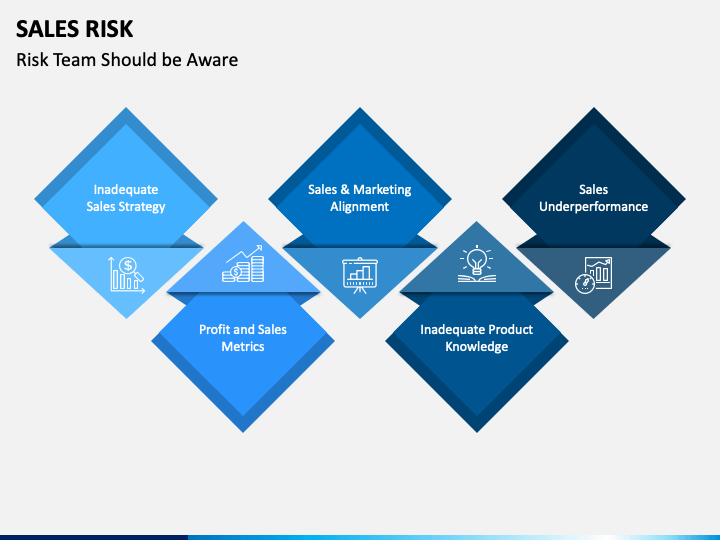 SALES RISK
Risk Team Should be Aware

Inadequate Sales Strategy

Profit and Sales Metrics

Sales & Marketing Alignment

Inadequate Product Knowledge

Sales Underperformance